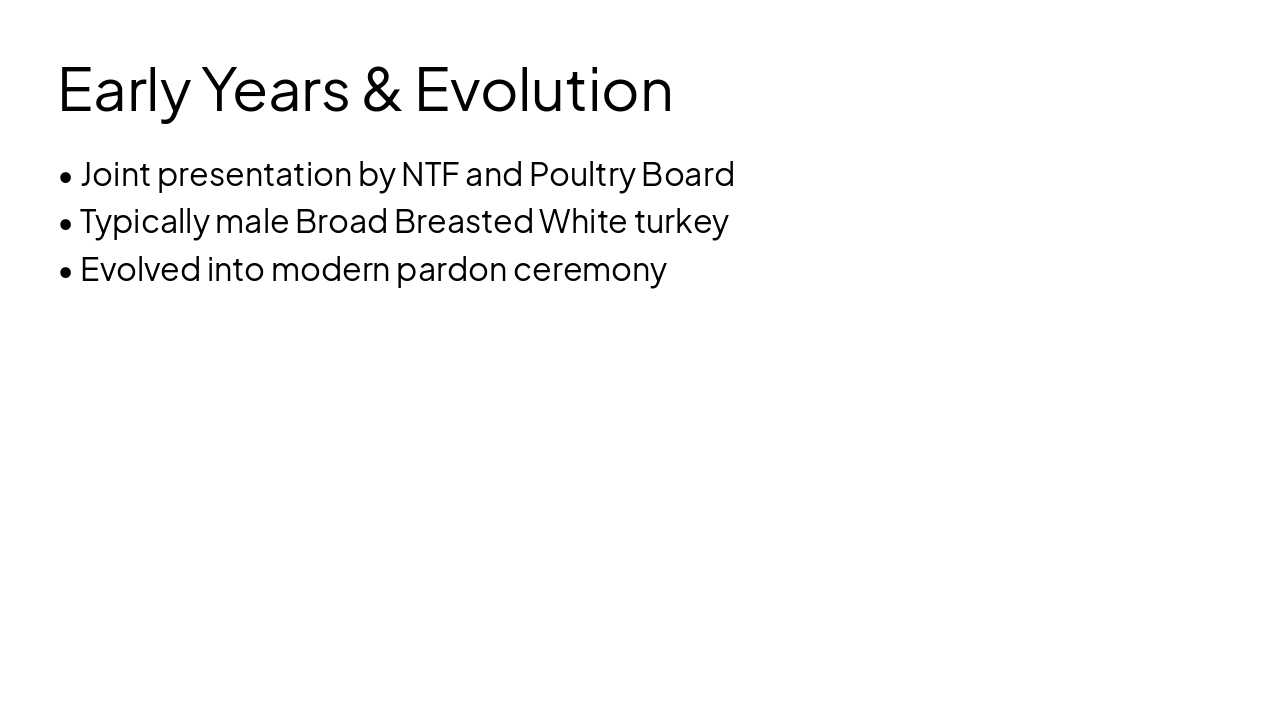 Early Years & Evolution

• Joint presentation by NTF and Poultry Board
• Typically male Broad Breasted White turkey
• Evolved into modern pardon ceremony